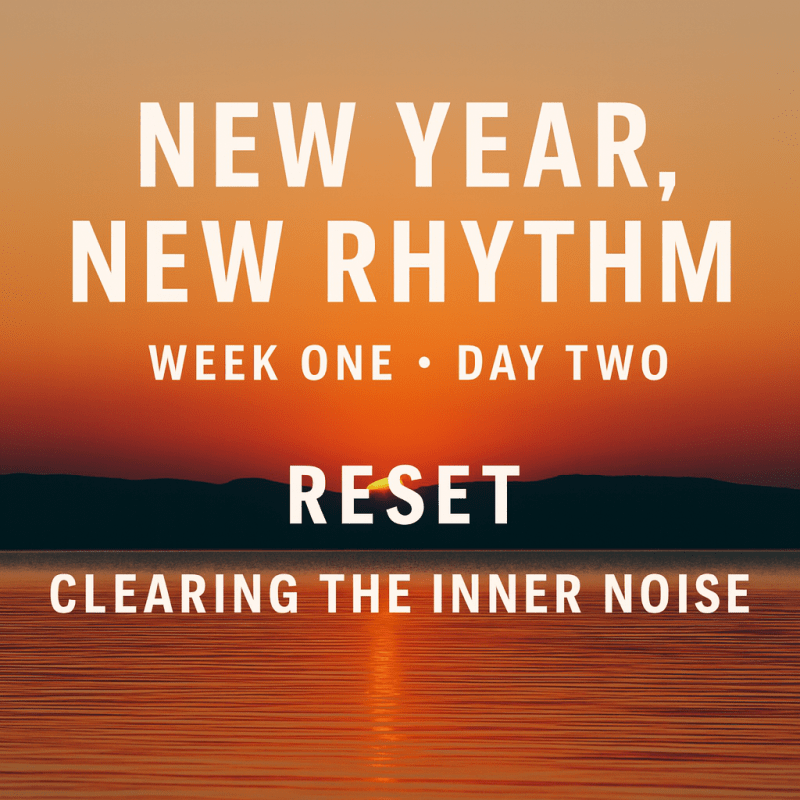 NEW YEAR,
NEW RHYTHM

WEEK ONE • DAY TWO

RESET

CLEARING THE INNER NOISE